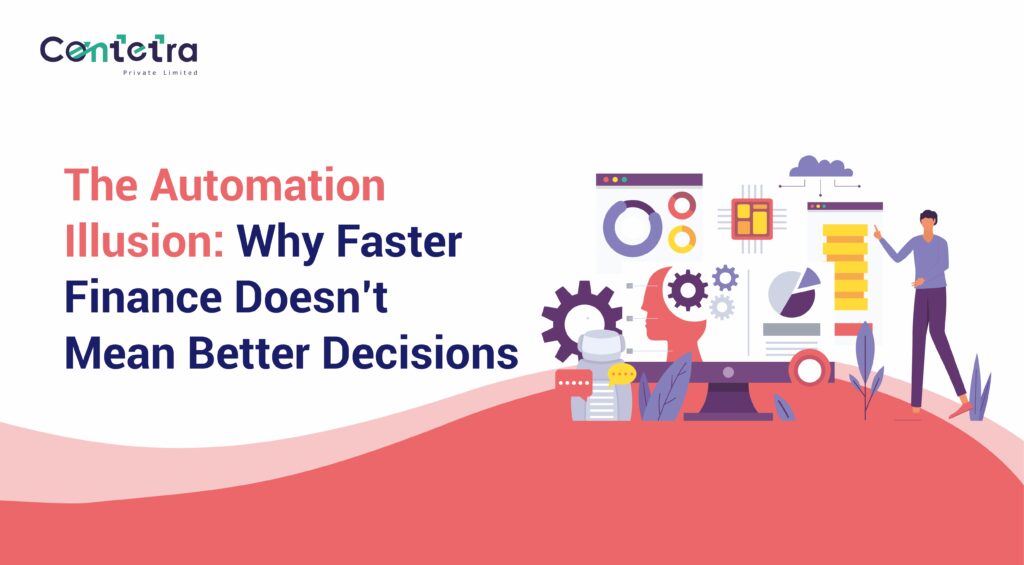 Contetra
Private Limited

The Automation Illusion: Why Faster Finance Doesn't Mean Better Decisions